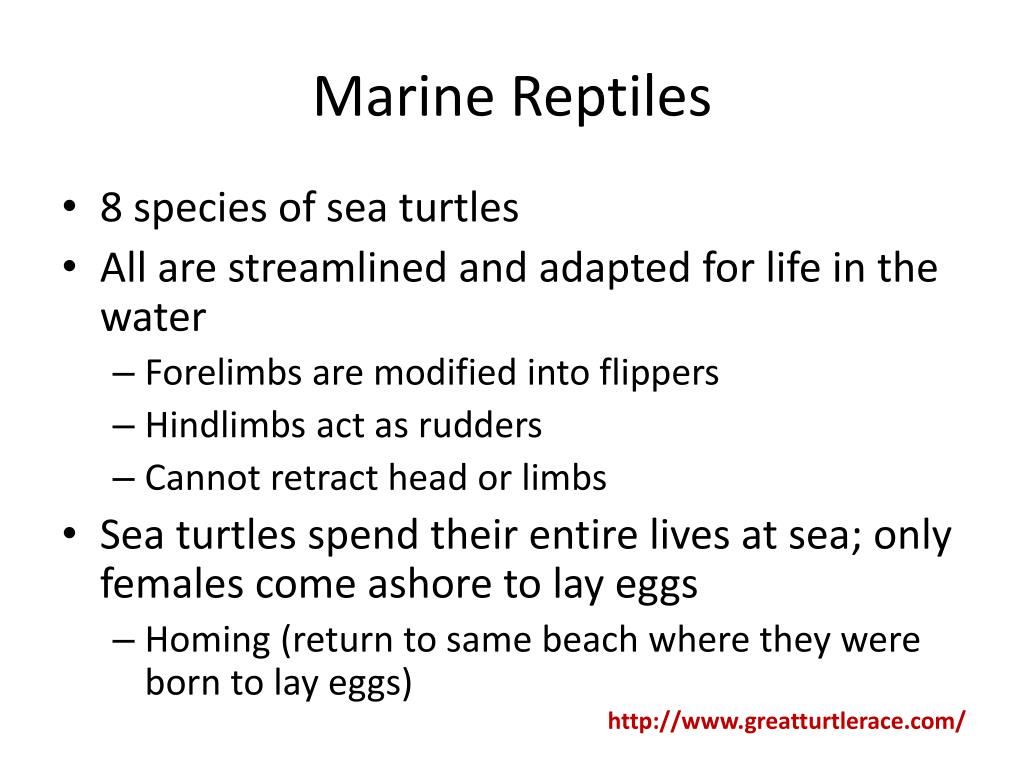 Marine Reptiles

• 8 species of sea turtles
• All are streamlined and adapted for life in the water
– Forelimbs are modified into flippers
– Hindlimbs act as rudders
– Cannot retract head or limbs
• Sea turtles spend their entire lives at sea; only females come ashore to lay eggs
– Homing (return to same beach where they were born to lay eggs)

http://www.greatturtlerace.com/